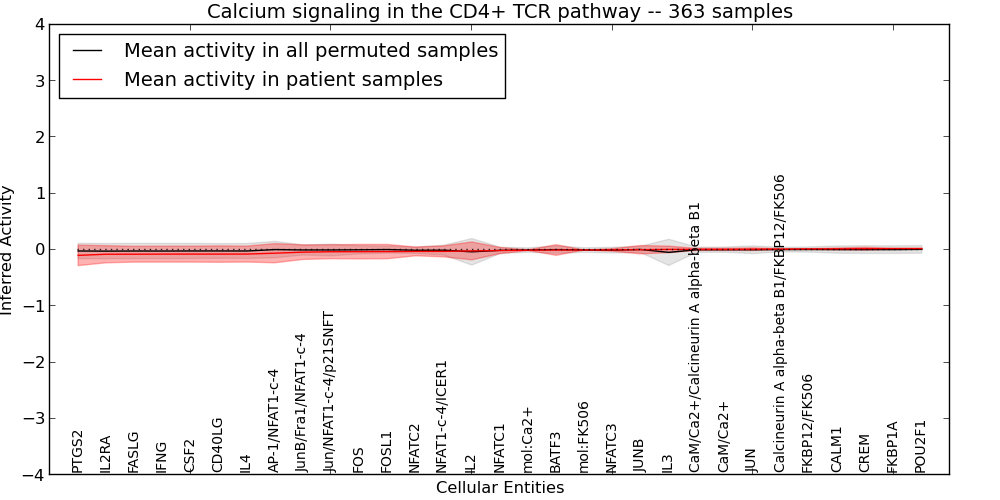 Calcium signaling in the CD4+ TCR pathway -- 363 samples

Mean activity in all permuted samples
Mean activity in patient samples

Inferred Activity

4
3
2
1
0
−1
−2
−3
−4

PTGS2
IL2RA
FASLG
IFNG
CSF2
CD40LG
IL4
AP-1/NFAT1-c-4
JunB/Fra1/NFAT1-c-4
Jun/NFAT1-c-4/p21SNFT
FOS
FOSL1
NFATC2
NFAT1-c-4/ICER1
IL2
NFATC1
mol:Ca2+
BATF3
mol:FK506
NFATC3
JUNB
IL3
CaM/Ca2+/Calcineurin A alpha-beta B1
CaM/Ca2+
JUN
Calcineurin A alpha-beta B1/FKBP12/FK506
FKBP12/FK506
CALM1
CREM
FKBP1A
POU2F1

Cellular Entities